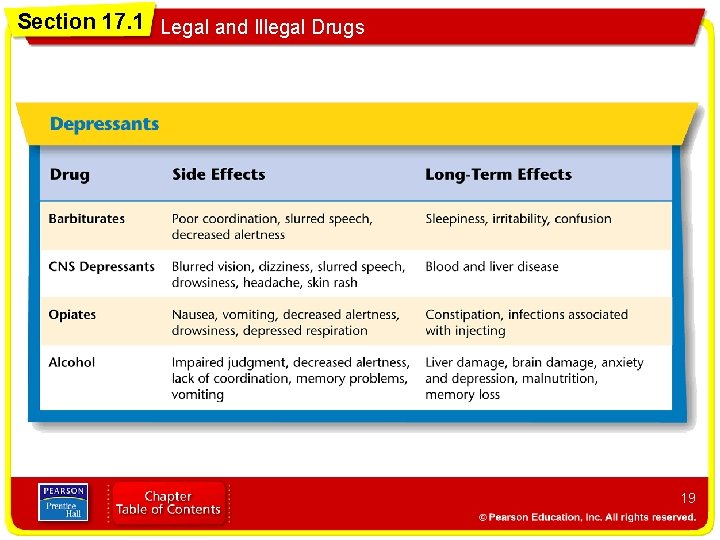 Section 17.1 Legal and Illegal Drugs

Depressants

| Drug | Side Effects | Long-Term Effects |
|---|---|---|
| Barbiturates | Poor coordination, slurred speech, decreased alertness | Sleepiness, irritability, confusion |
| CNS Depressants | Blurred vision, dizziness, slurred speech, drowsiness, headache, skin rash | Blood and liver disease |
| Opiates | Nausea, vomiting, decreased alertness, drowsiness, depressed respiration | Constipation, infections associated with injecting |
| Alcohol | Impaired judgment, decreased alertness, lack of coordination, memory problems, vomiting | Liver damage, brain damage, anxiety and depression, malnutrition, memory loss |

PEARSON Prentice Hall

Chapter Table of Contents

19

© Pearson Education, Inc. All rights reserved.